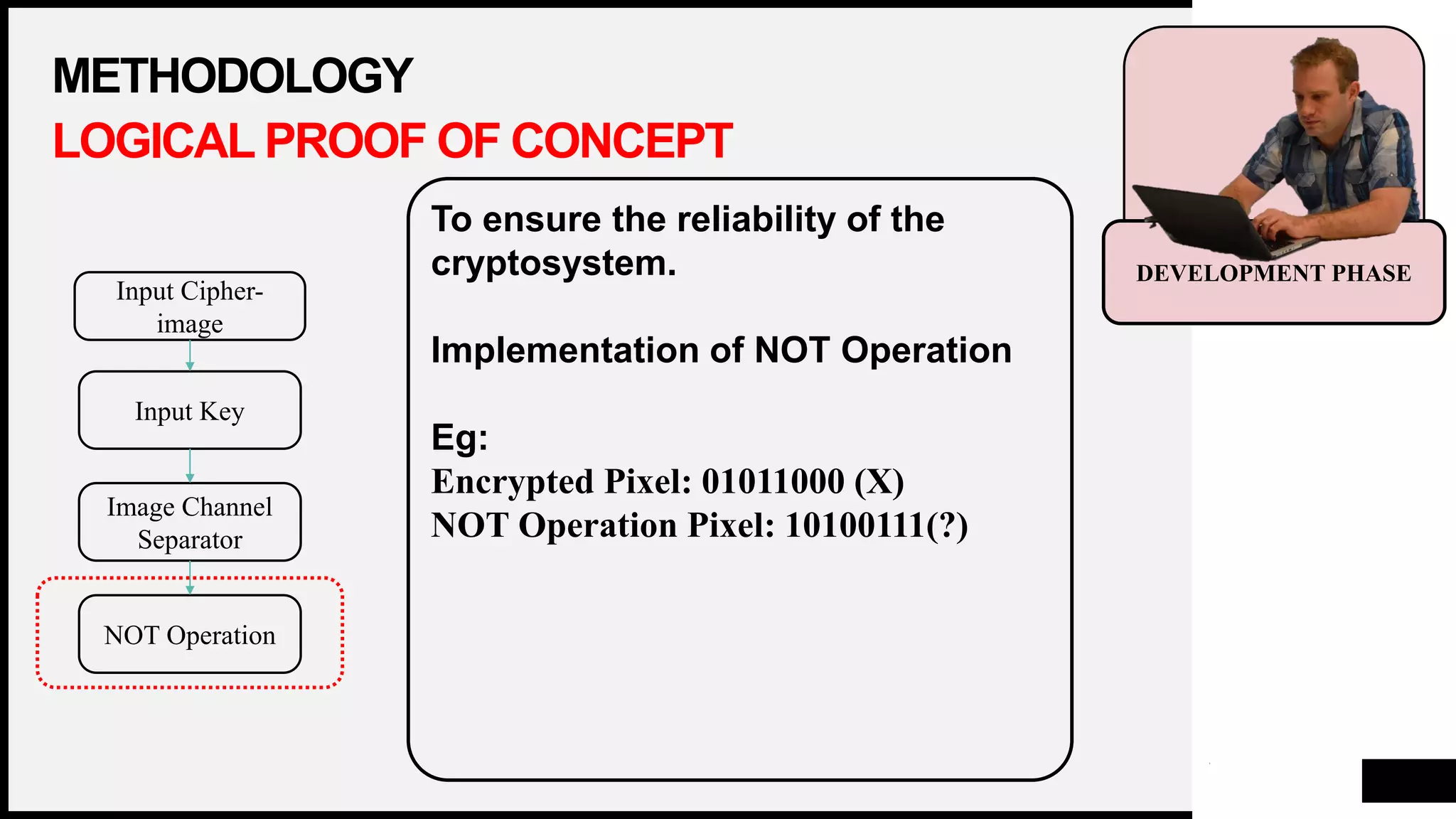 METHODOLOGY
LOGICAL PROOF OF CONCEPT

Input Cipher-image

Input Key

Image Channel Separator

NOT Operation

To ensure the reliability of the cryptosystem.

Implementation of NOT Operation

Eg:
Encrypted Pixel: 01011000 (X)
NOT Operation Pixel: 10100111(?)

DEVELOPMENT PHASE